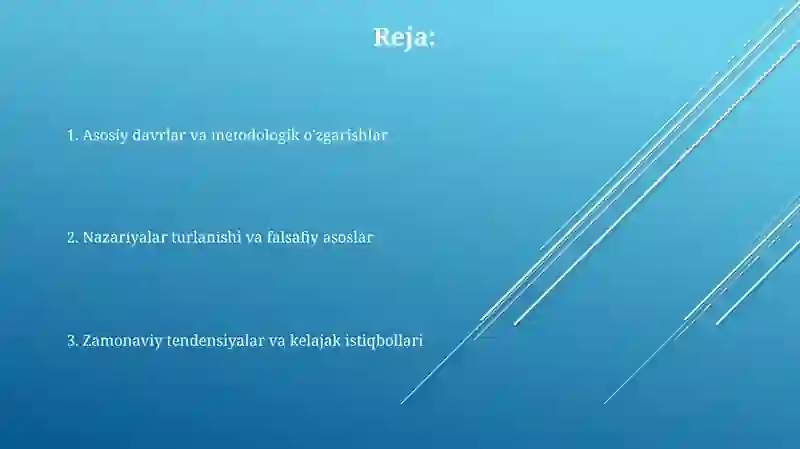 Reja:

1. Asosiy davrlar va metodologik o'zgarishlar

2. Nazariyalar turlanishi va falsafiy asoslar

3. Zamonaviy tendensiyalar va kelajak istiqbollari